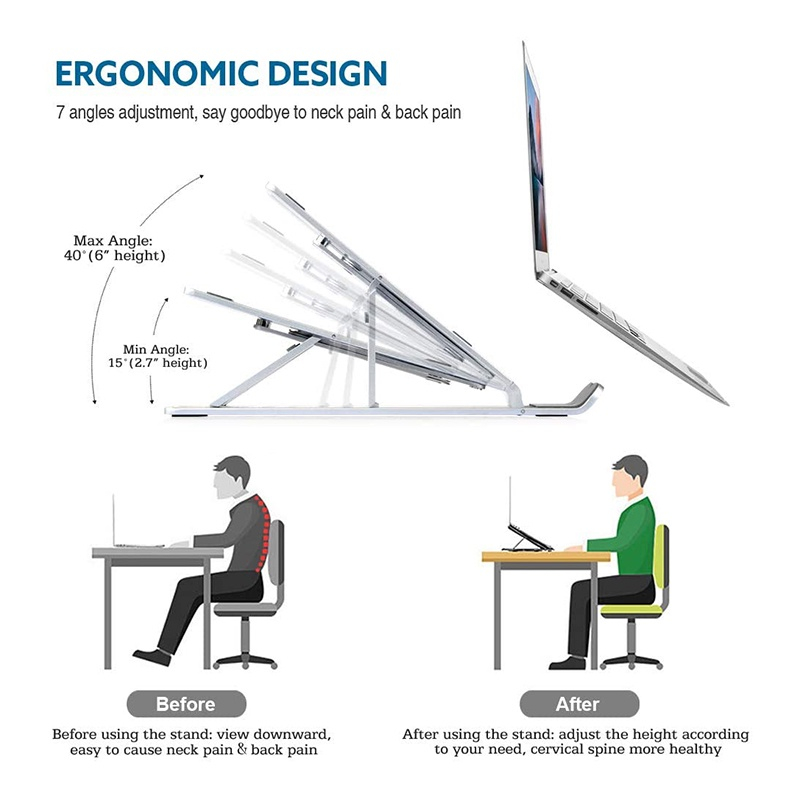 ERGONOMIC DESIGN

7 angles adjustment, say goodbye to neck pain & back pain

Max Angle:
40°(6" height)

Min Angle:
15°(2.7" height)

Before

Before using the stand: view downward, easy to cause neck pain & back pain

After

After using the stand: adjust the height according to your need, cervical spine more healthy